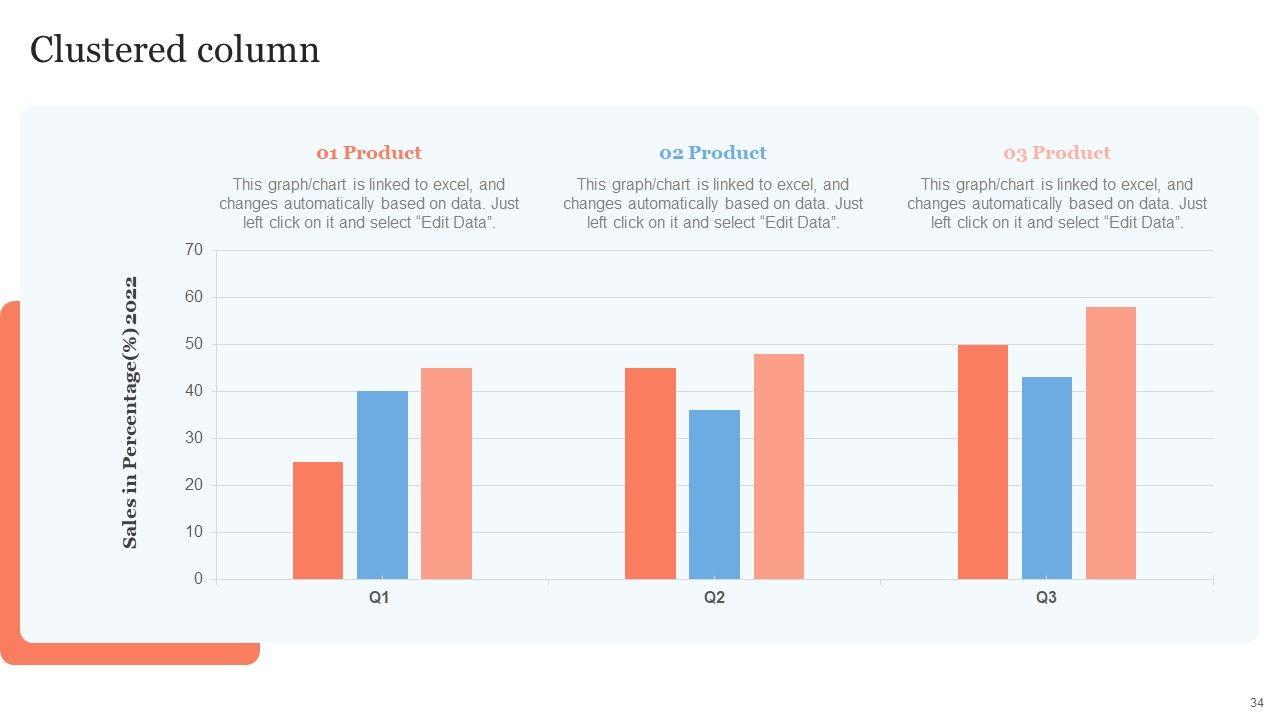 Clustered column

01 Product

This graph/chart is linked to excel, and changes automatically based on data. Just left click on it and select “Edit Data”.

02 Product

This graph/chart is linked to excel, and changes automatically based on data. Just left click on it and select “Edit Data”.

03 Product

This graph/chart is linked to excel, and changes automatically based on data. Just left click on it and select “Edit Data”.

Sales in Percentage(%) 2022

70
60
50
40
30
20
10
0

Q1
Q2
Q3

34